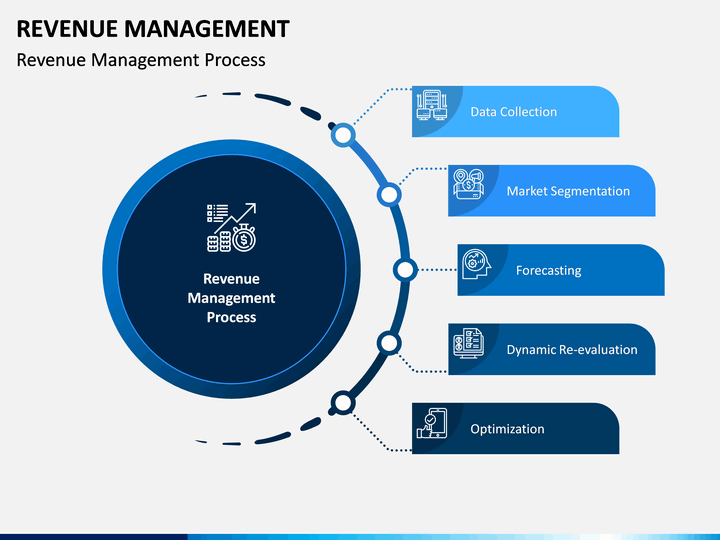 REVENUE MANAGEMENT

Revenue Management Process

Revenue Management Process

Data Collection

Market Segmentation

Forecasting

Dynamic Re-evaluation

Optimization